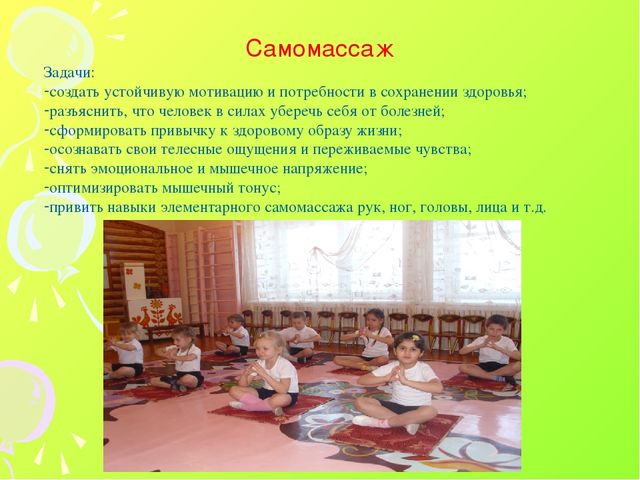 Самомассаж

Задачи:
-создать устойчивую мотивацию и потребности в сохранении здоровья;
-разъяснить, что человек в силах уберечь себя от болезней;
-сформировать привычку к здоровому образу жизни;
-осознавать свои телесные ощущения и переживаемые чувства;
-снять эмоциональное и мышечное напряжение;
-оптимизировать мышечный тонус;
-привить навыки элементарного самомассажа рук, ног, головы, лица и т.д.